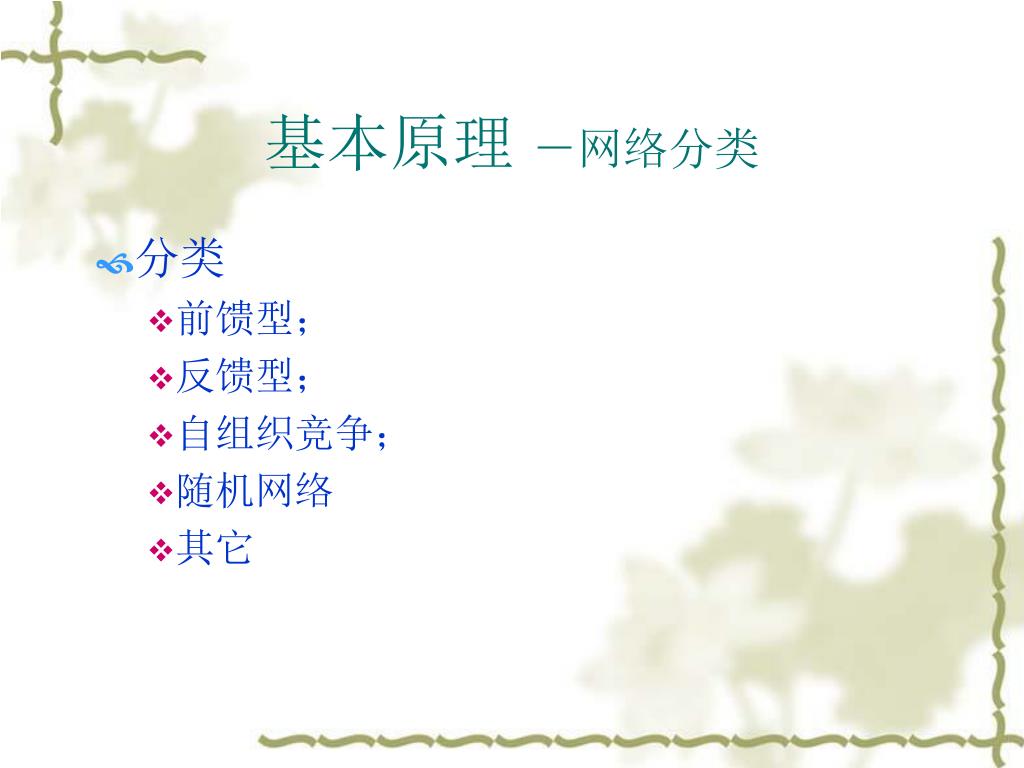 基本原理 －网络分类

分类

前馈型；

反馈型；

自组织竞争；

随机网络

其它